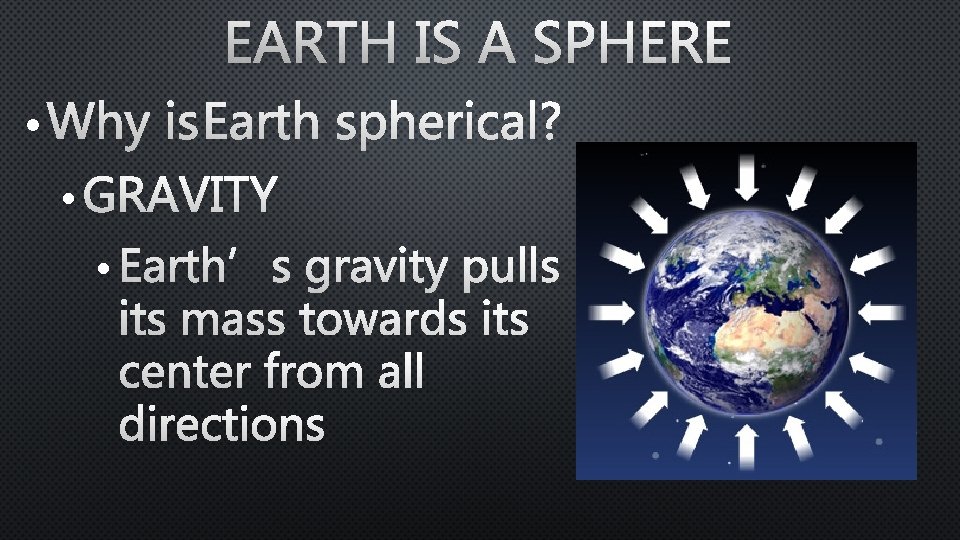 EARTH IS A SPHERE

• Why isEarth spherical?

• GRAVITY

• Earth’ s gravity pulls its mass towards its center from all directions